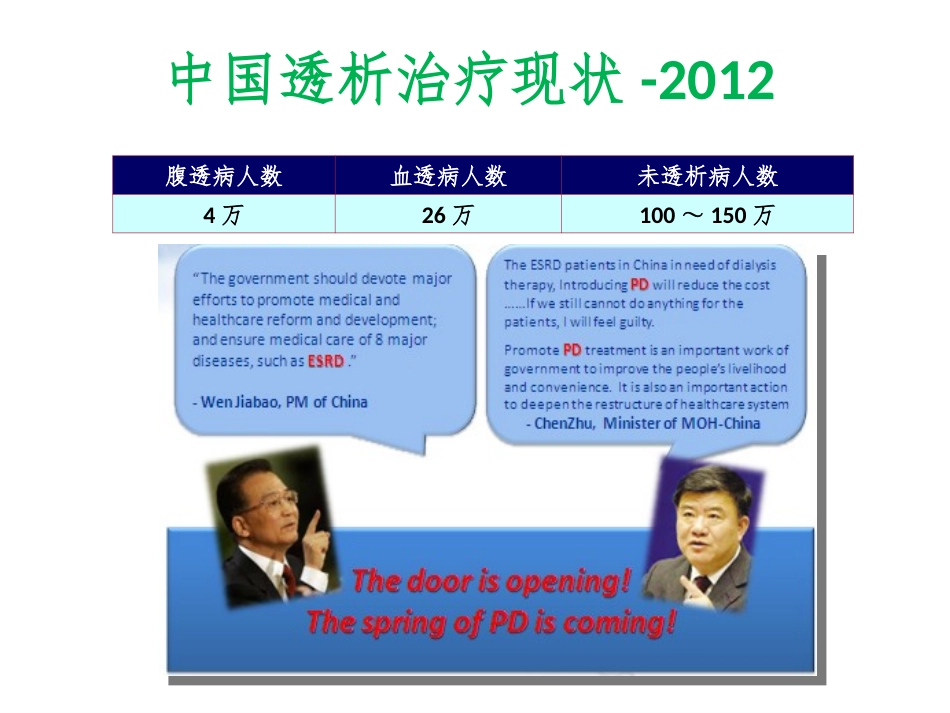 中国透析治疗现状 -2012

| 腹透病人数 | 血透病人数 | 未透析病人数 |
|---|---|---|
| 4 万 | 26 万 | 100 ～ 150 万 |

"The government should devote major efforts to promote medical and healthcare reform and development; and ensure medical care of 8 major diseases, such as ESRD ."

- Wen Jiabao, PM of China

The ESRD patients in China in need of dialysis therapy, Introducing PD will reduce the cost ……If we still cannot do anything for the patients, I will feel guilty.

Promote PD treatment is an important work of government to improve the people's livelihood and convenience. It is also an important action to deepen the restructure of healthcare system

- ChenZhu, Minister of MOH-China

The door is opening!
The spring of PD is coming!